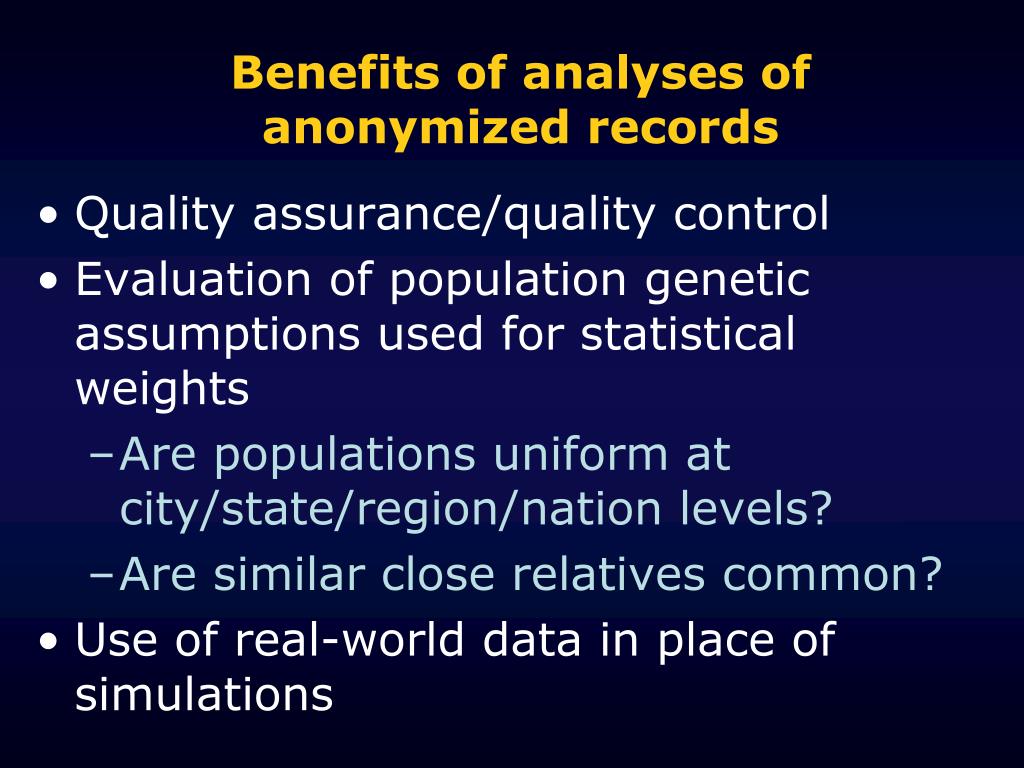 Benefits of analyses of anonymized records

• Quality assurance/quality control
• Evaluation of population genetic assumptions used for statistical weights
– Are populations uniform at city/state/region/nation levels?
– Are similar close relatives common?
• Use of real-world data in place of simulations